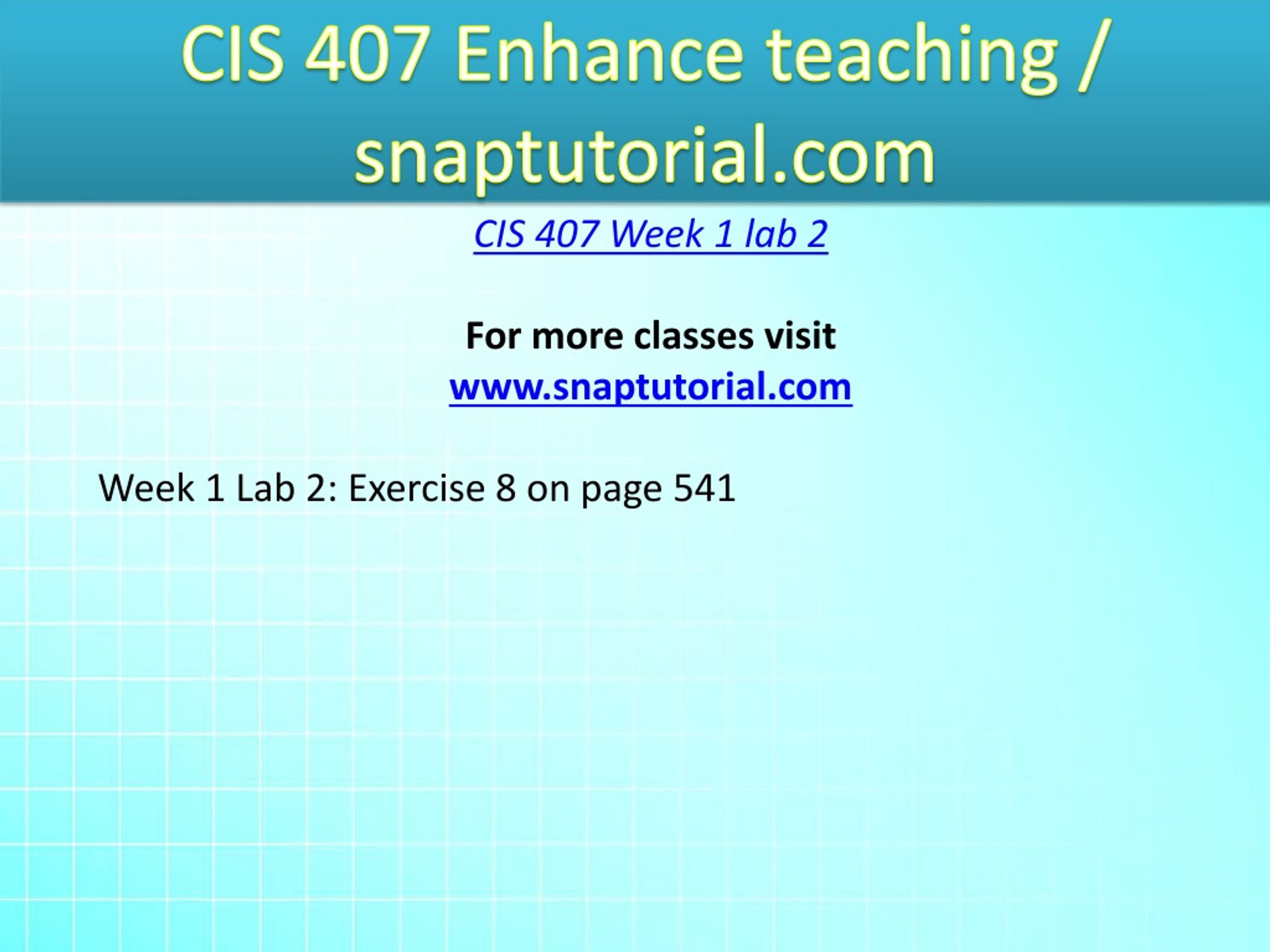 CIS 407 Enhance teaching / snaptutorial.com

CIS 407 Week 1 lab 2

For more classes visit
www.snaptutorial.com

Week 1 Lab 2: Exercise 8 on page 541